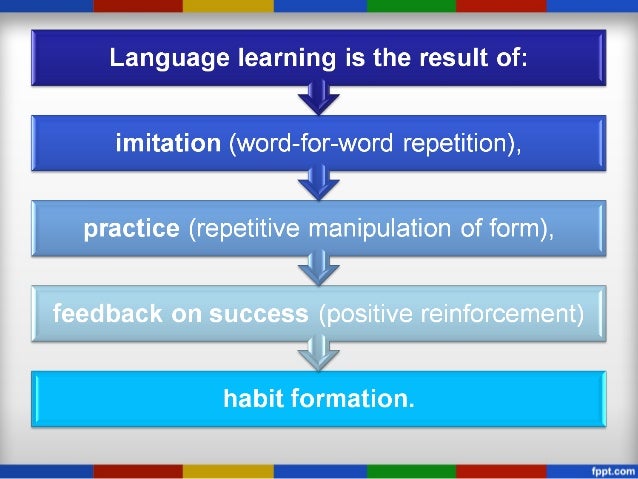 Language learning is the result of:

imitation (word-for-word repetition),

practice (repetitive manipulation of form),

feedback on success (positive reinforcement)

habit formation.

fppt.com